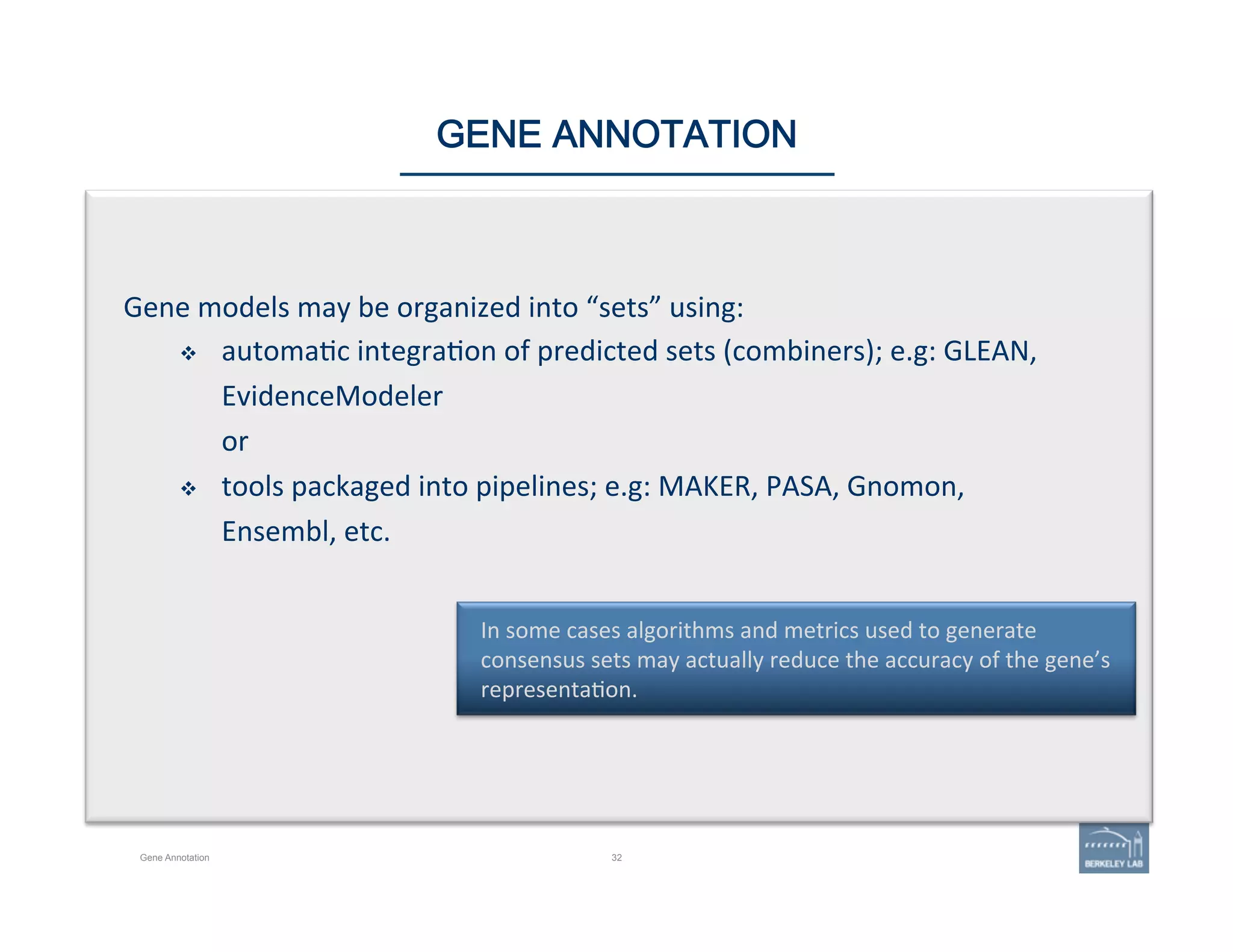 GENE ANNOTATION

Gene models may be organized into “sets” using:

❖ automatic integration of predicted sets (combiners); e.g: GLEAN, EvidenceModeler

or

❖ tools packaged into pipelines; e.g: MAKER, PASA, Gnomon, Ensembl, etc.

In some cases algorithms and metrics used to generate consensus sets may actually reduce the accuracy of the gene’s representation.

Gene Annotation

32

BERKELEY LAB